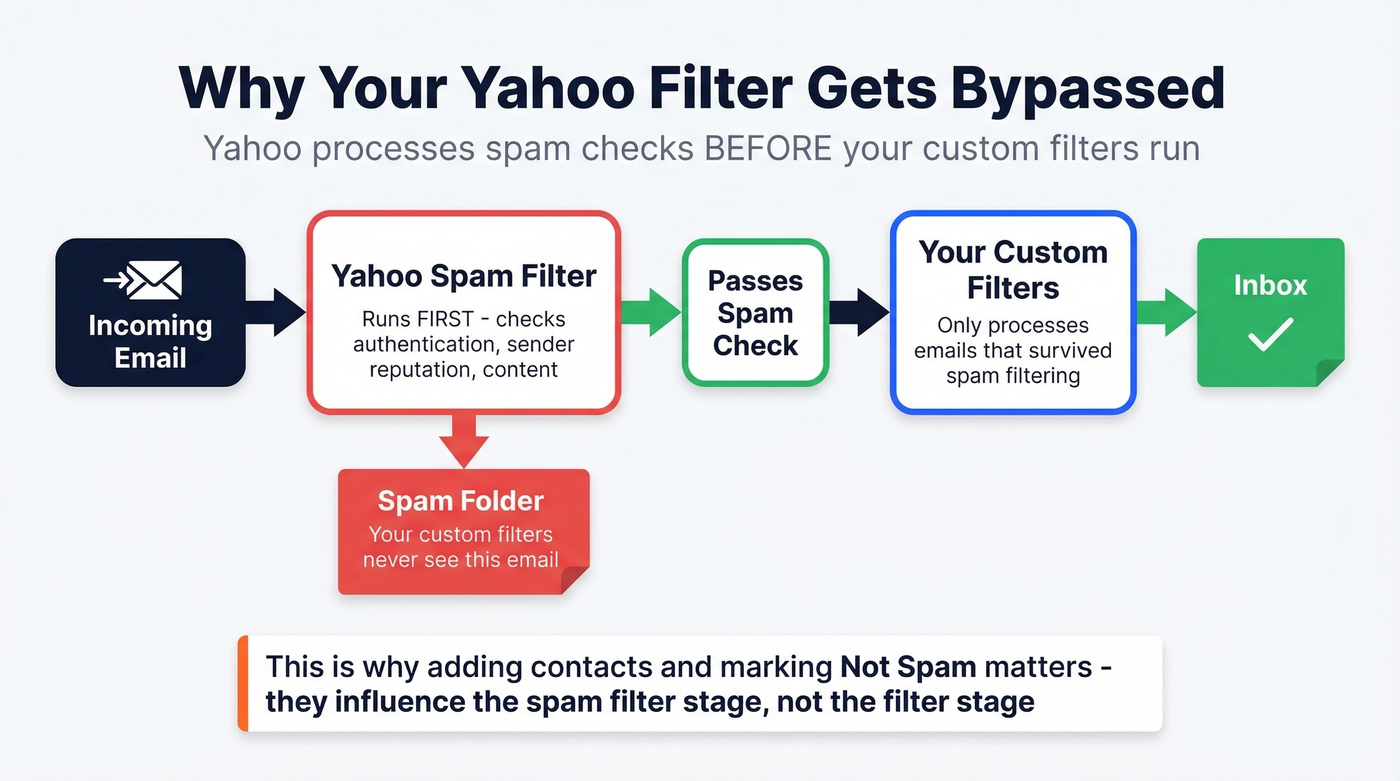 Why Your Yahoo Filter Gets Bypassed

Yahoo processes spam checks BEFORE your custom filters run

Incoming Email

Yahoo Spam Filter

Runs FIRST - checks authentication, sender reputation, content

Passes Spam Check

Your Custom Filters

Only processes emails that survived spam filtering

Inbox

Spam Folder

Your custom filters never see this email

This is why adding contacts and marking Not Spam matters - they influence the spam filter stage, not the filter stage